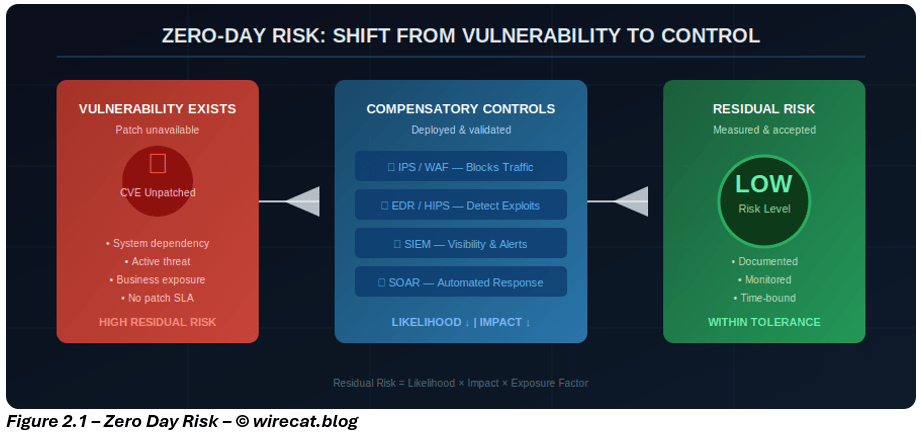 ZERO-DAY RISK: SHIFT FROM VULNERABILITY TO CONTROL

VULNERABILITY EXISTS
Patch unavailable
CVE Unpatched
• System dependency
• Active threat
• Business exposure
• No patch SLA
HIGH RESIDUAL RISK

COMPENSATORY CONTROLS
Deployed & validated
IPS / WAF — Blocks Traffic
EDR / HIPS — Detect Exploits
SIEM — Visibility & Alerts
SOAR — Automated Response
LIKELIHOOD ↓ | IMPACT ↓

RESIDUAL RISK
Measured & accepted
LOW
Risk Level
• Documented
• Monitored
• Time-bound
WITHIN TOLERANCE

Residual Risk = Likelihood × Impact × Exposure Factor

Figure 2.1 – Zero Day Risk – © wirecat.blog